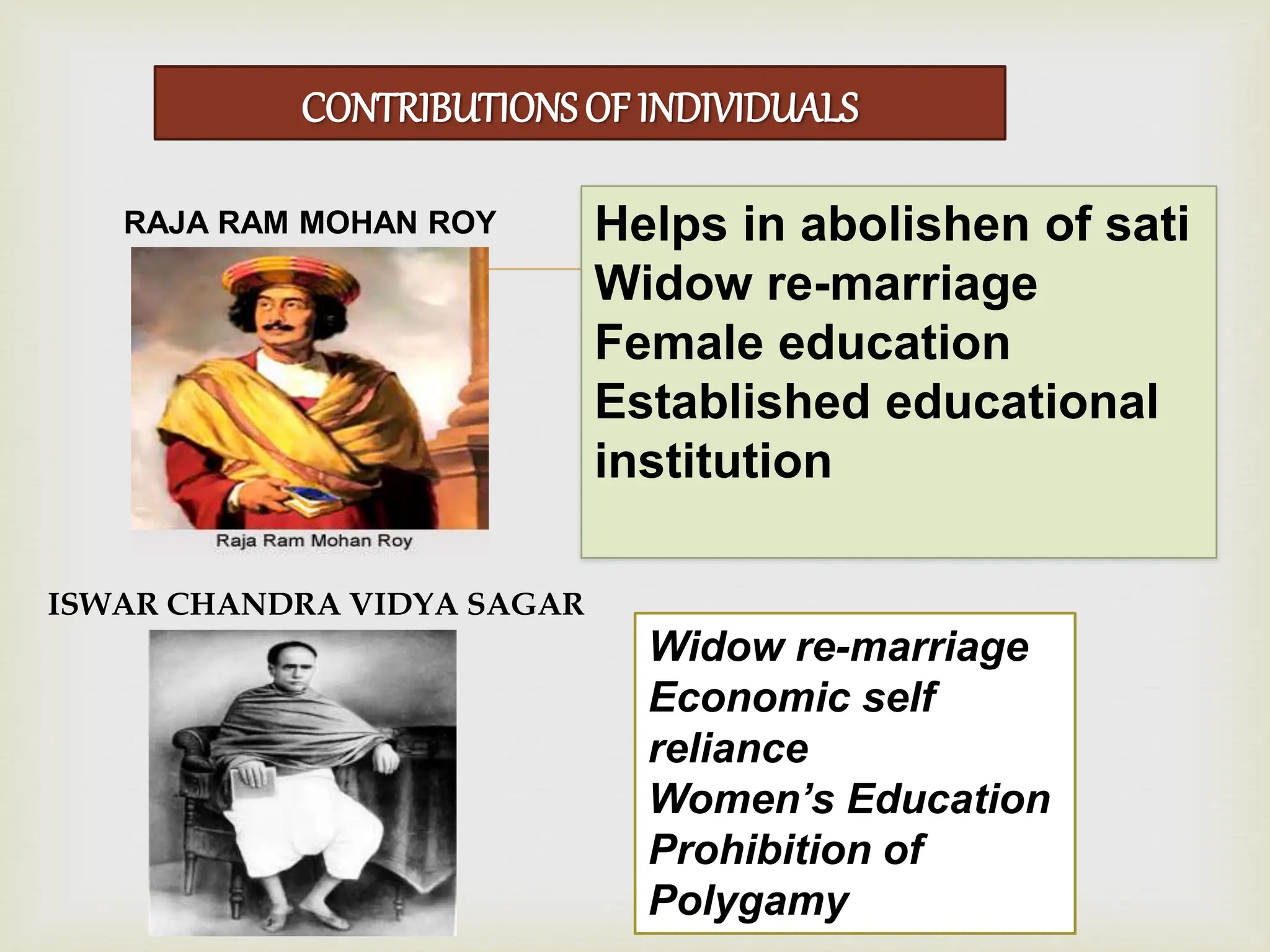 CONTRIBUTIONS OF INDIVIDUALS

RAJA RAM MOHAN ROY

Raja Ram Mohan Roy

Helps in abolishen of sati
Widow re-marriage
Female education
Established educational institution

ISWAR CHANDRA VIDYA SAGAR

Widow re-marriage
Economic self reliance
Women's Education
Prohibition of Polygamy